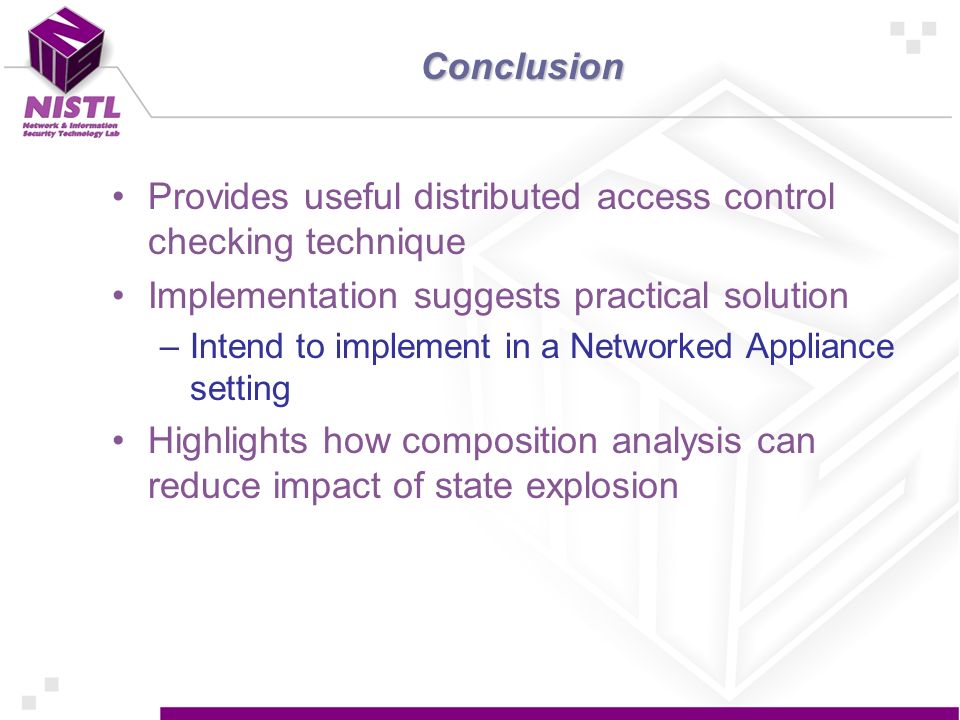 NISTL
Network & Information Security Technology Lab

Conclusion

• Provides useful distributed access control checking technique

• Implementation suggests practical solution
– Intend to implement in a Networked Appliance setting

• Highlights how composition analysis can reduce impact of state explosion